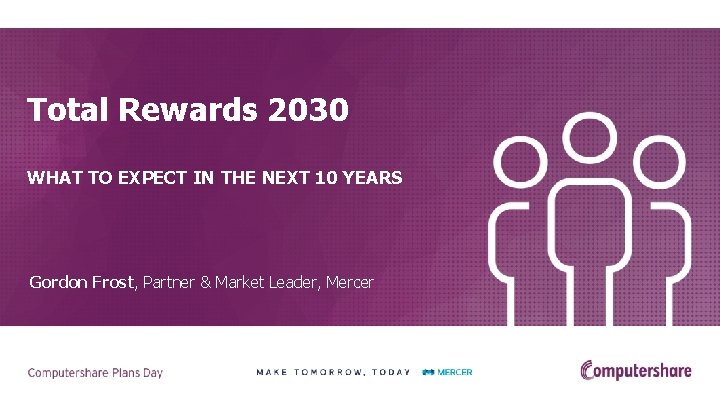 Total Rewards 2030

WHAT TO EXPECT IN THE NEXT 10 YEARS

Gordon Frost, Partner & Market Leader, Mercer

Computershare Plans Day

MAKE TOMORROW, TODAY MERCER

Computershare